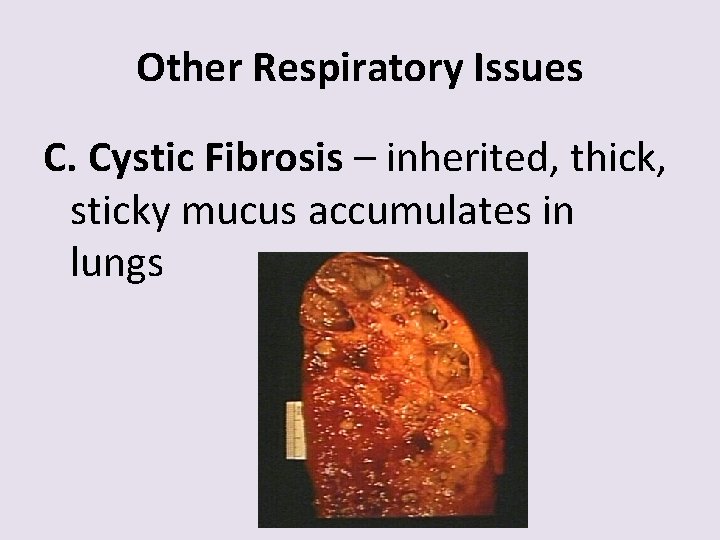 Other Respiratory Issues

C. Cystic Fibrosis – inherited, thick, sticky mucus accumulates in lungs